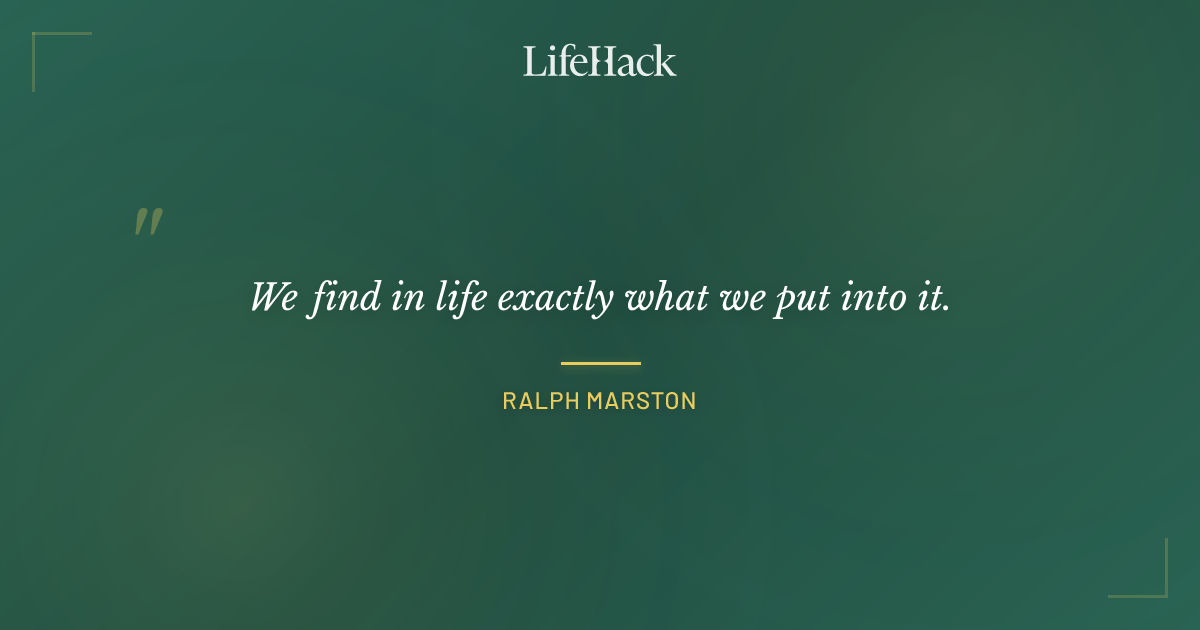 LifeHack

"

We find in life exactly what we put into it.

RALPH MARSTON